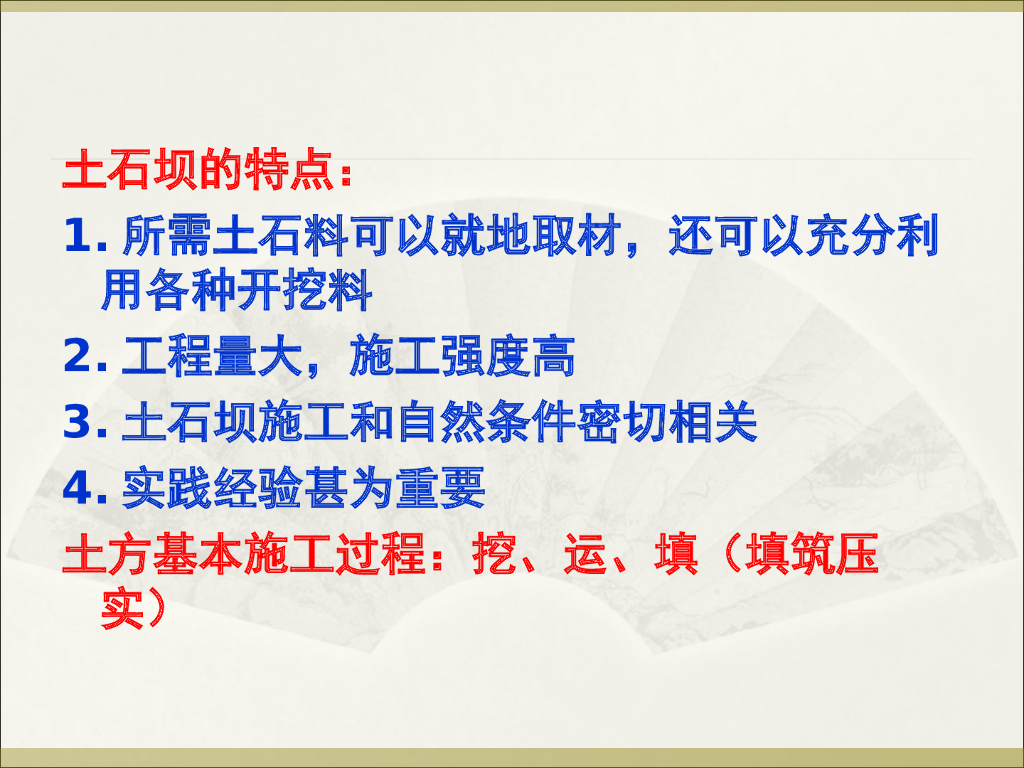 土石坝的特点：

1. 所需土石料可以就地取材，还可以充分利用各种开挖料

2. 工程量大，施工强度高

3. 土石坝施工和自然条件密切相关

4. 实践经验甚为重要

土方基本施工过程：挖、运、填（填筑压实）